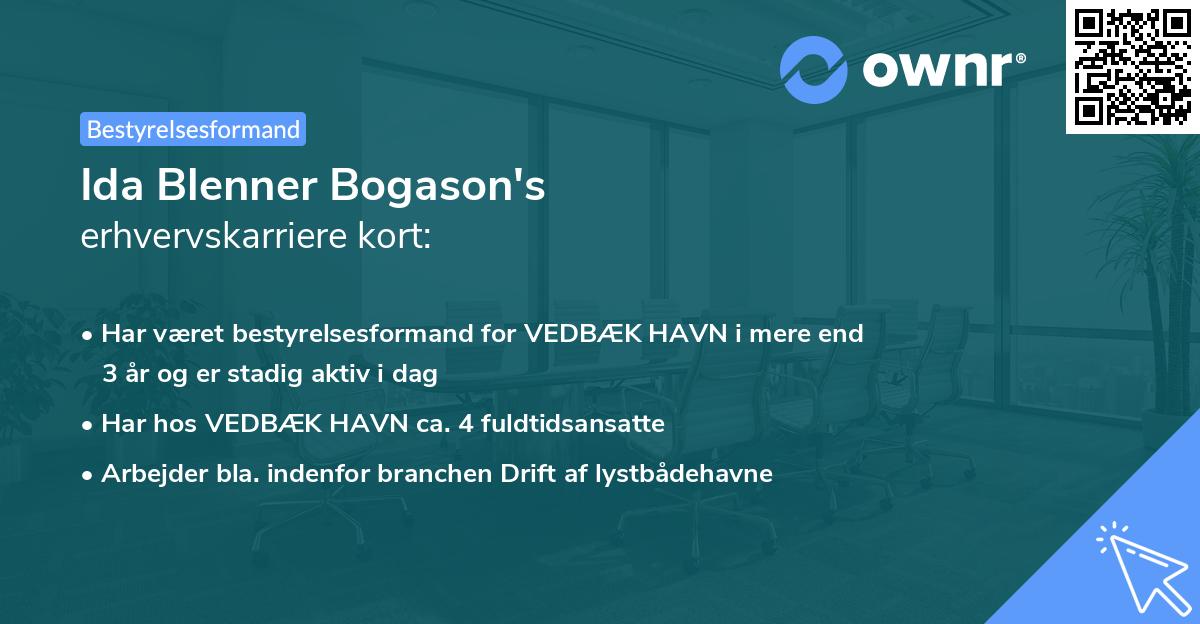 ownr®

Bestyrelsesformand

Ida Blenner Bogason's
erhvervskarriere kort:

• Har været bestyrelsesformand for VEDBÆK HAVN i mere end 3 år og er stadig aktiv i dag
• Har hos VEDBÆK HAVN ca. 4 fuldtidsansatte
• Arbejder bla. indenfor branchen Drift af lystbådehavne